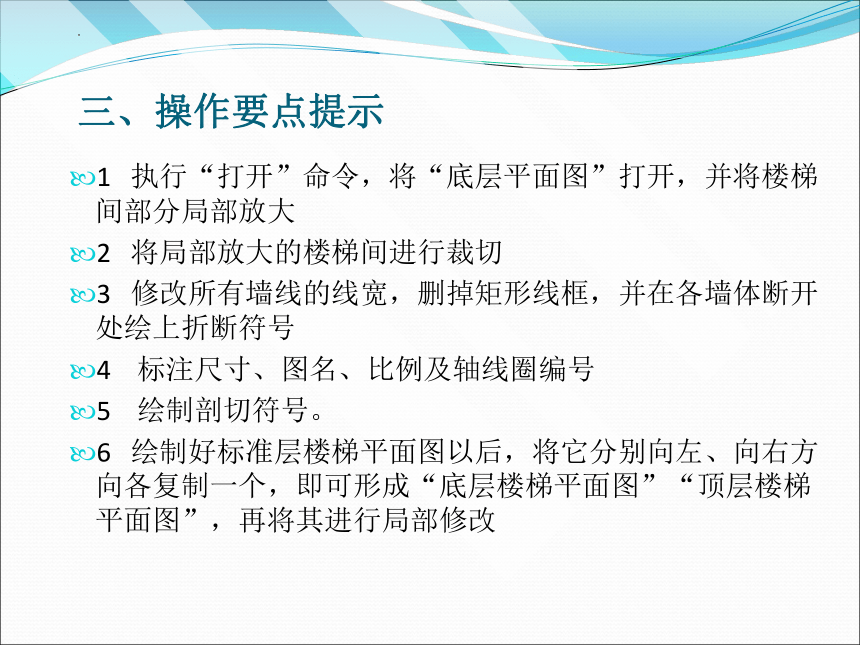 三、操作要点提示

1 执行“打开”命令，将“底层平面图”打开，并将楼梯间部分局部放大

2 将局部放大的楼梯间进行裁切

3 修改所有墙线的线宽，删掉矩形线框，并在各墙体断开处绘上折断符号

4 标注尺寸、图名、比例及轴线圈编号

5 绘制剖切符号。

6 绘制好标准层楼梯平面图以后，将它分别向左、向右方向各复制一个，即可形成“底层楼梯平面图”“顶层楼梯平面图”，再将其进行局部修改